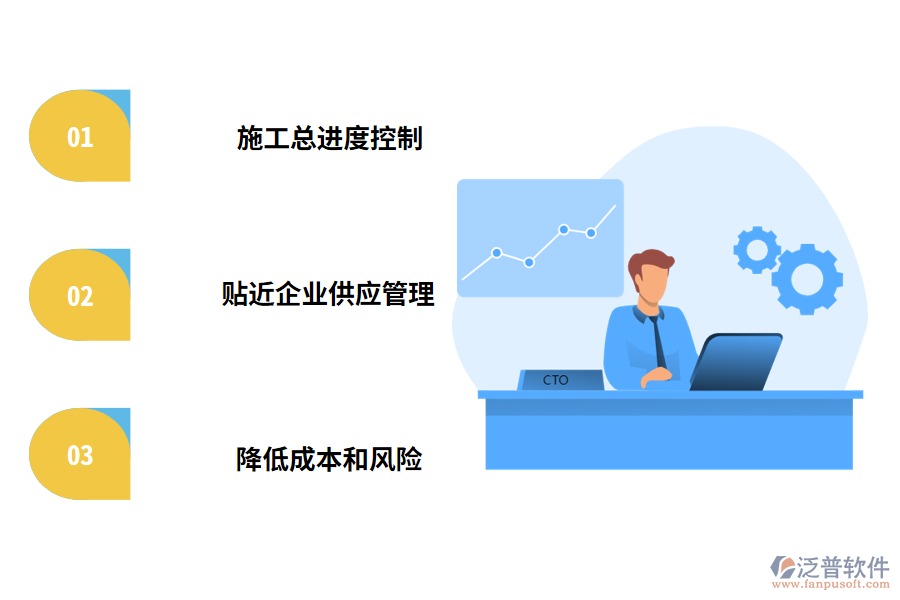 01

施工总进度控制

02

贴近企业供应管理

03

降低成本和风险

CTO

泛普软件
www.fanpusoft.com